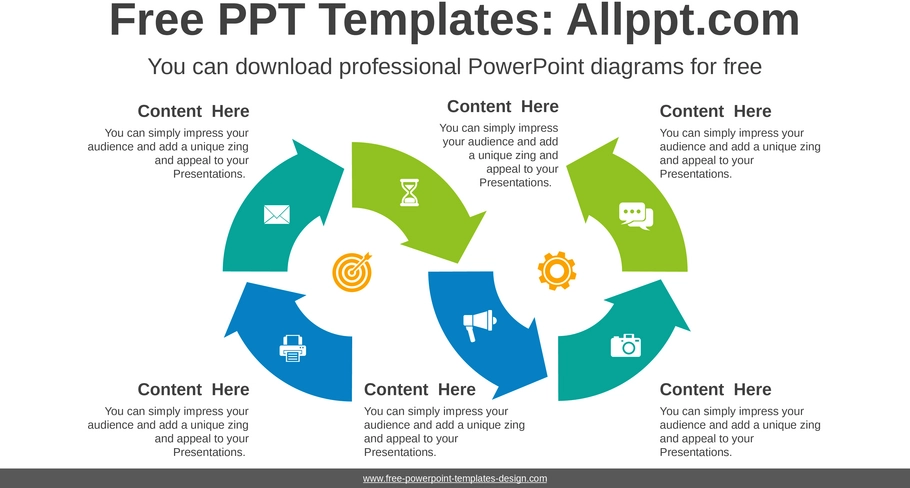 Free PPT Templates: Allppt.com

You can download professional PowerPoint diagrams for free

Content Here

You can simply impress your audience and add a unique zing and appeal to your Presentations.

Content Here

You can simply impress your audience and add a unique zing and appeal to your Presentations.

Content Here

You can simply impress your audience and add a unique zing and appeal to your Presentations.

Content Here

You can simply impress your audience and add a unique zing and appeal to your Presentations.

Content Here

You can simply impress your audience and add a unique zing and appeal to your Presentations.

Content Here

You can simply impress your audience and add a unique zing and appeal to your Presentations.

www.free-powerpoint-templates-design.com